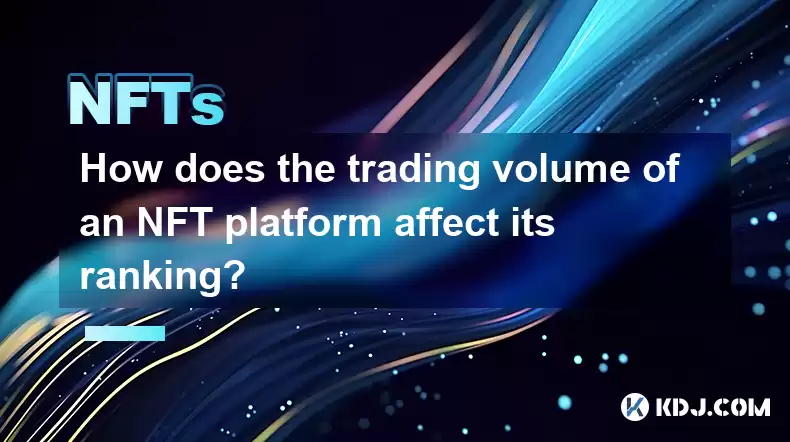 NFTs

How does the trading volume of an NFT platform affect its ranking?

KDJ.COM